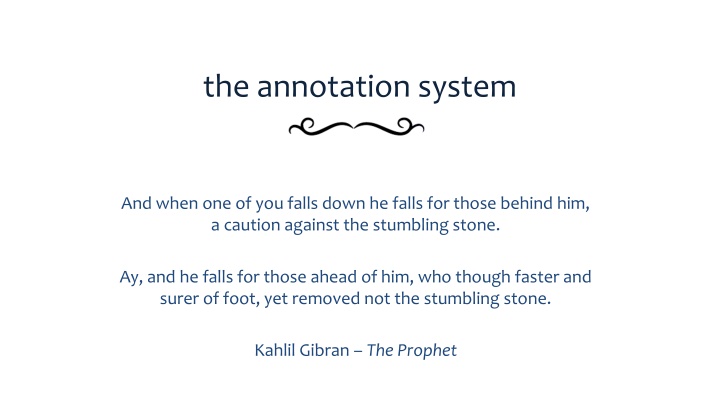 the annotation system

And when one of you falls down he falls for those behind him, a caution against the stumbling stone.

Ay, and he falls for those ahead of him, who though faster and surer of foot, yet removed not the stumbling stone.

Kahlil Gibran – The Prophet